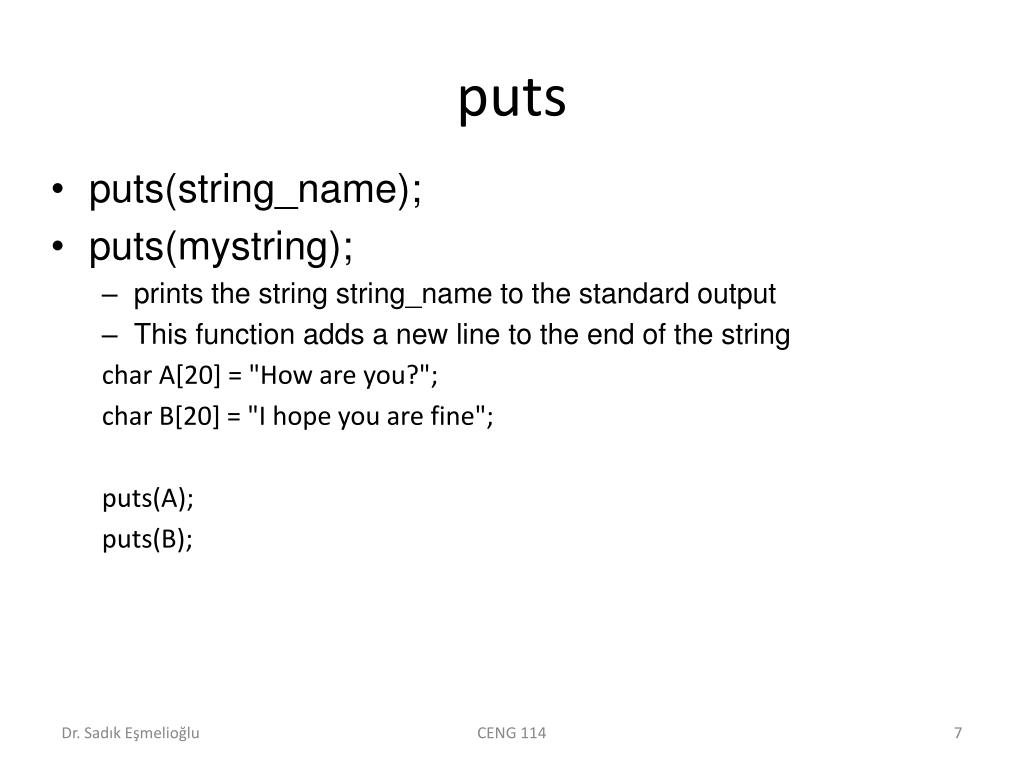 puts

• puts(string_name);
• puts(mystring);
– prints the string string_name to the standard output
– This function adds a new line to the end of the string

char A[20] = "How are you?";
char B[20] = "I hope you are fine";

puts(A);
puts(B);

Dr. Sadık Eşmelioğlu

CENG 114

7